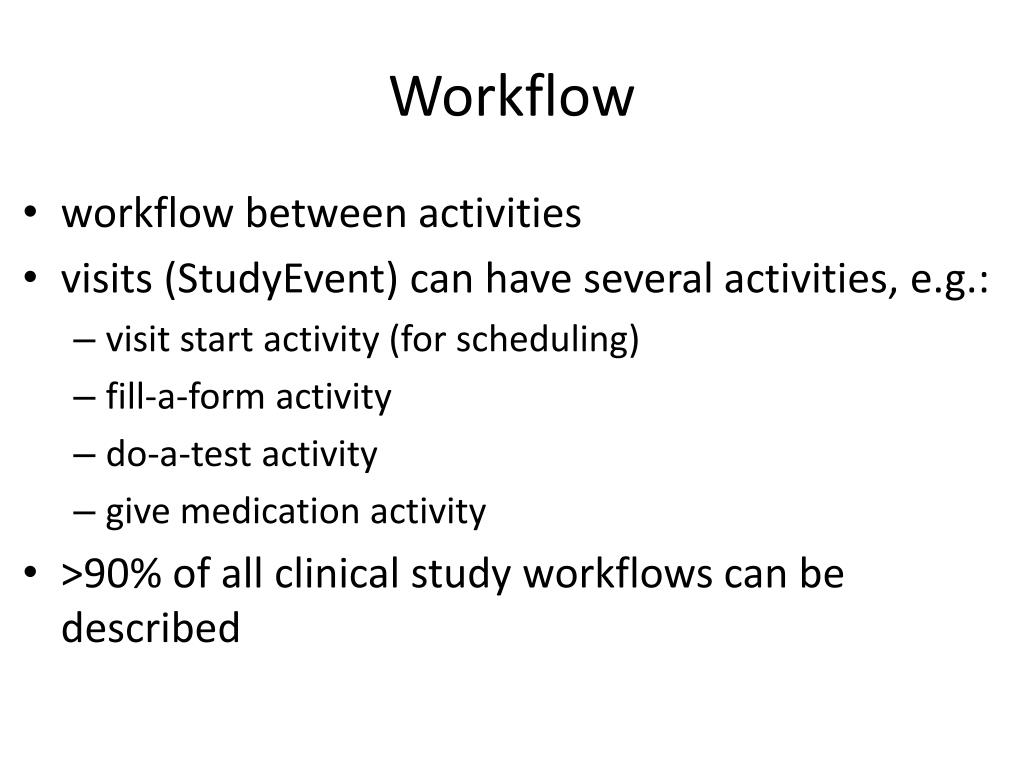 Workflow

• workflow between activities
• visits (StudyEvent) can have several activities, e.g.:
– visit start activity (for scheduling)
– fill-a-form activity
– do-a-test activity
– give medication activity
• >90% of all clinical study workflows can be described